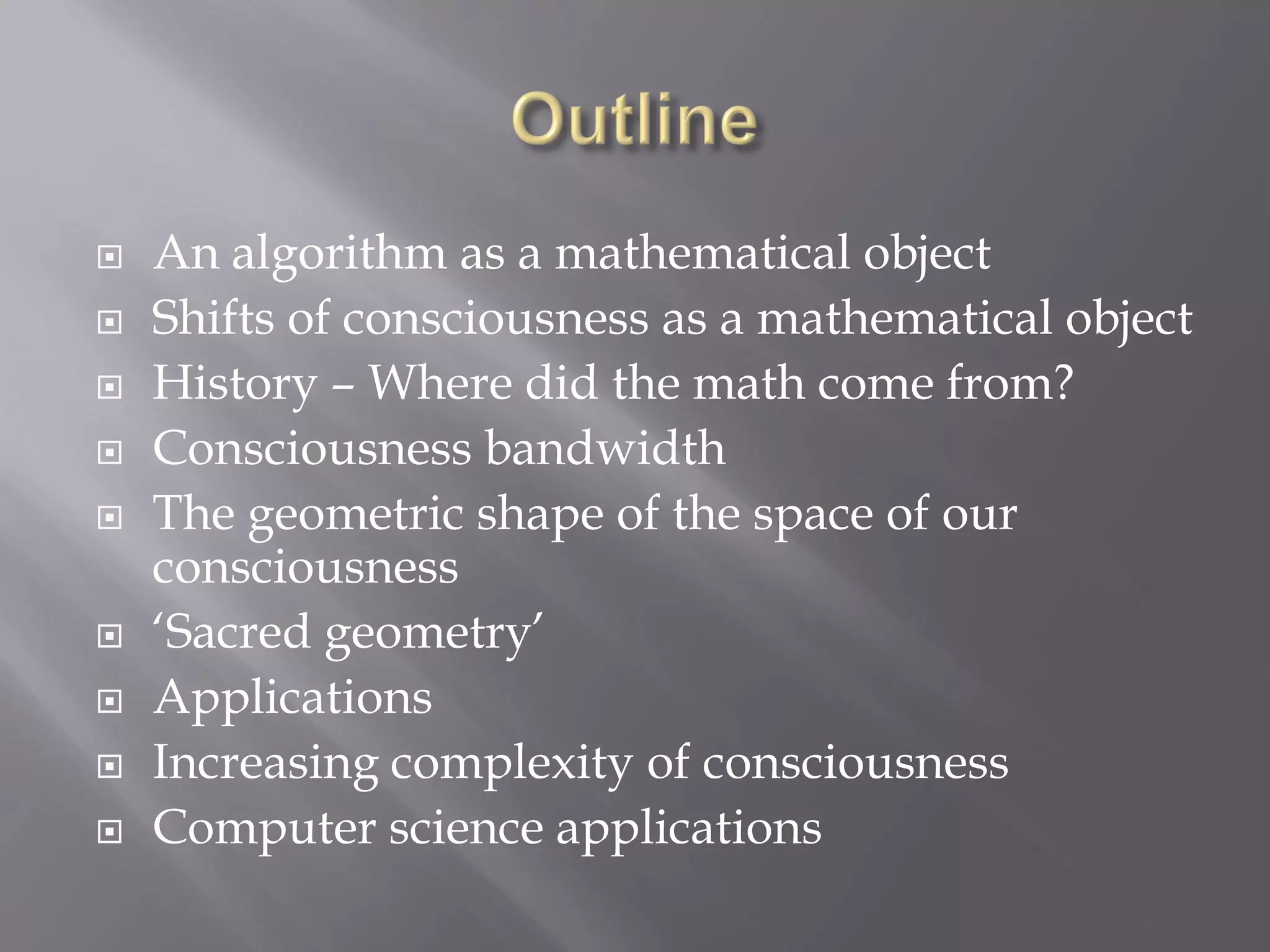 Outline

- An algorithm as a mathematical object
- Shifts of consciousness as a mathematical object
- History – Where did the math come from?
- Consciousness bandwidth
- The geometric shape of the space of our consciousness
- ‘Sacred geometry’
- Applications
- Increasing complexity of consciousness
- Computer science applications